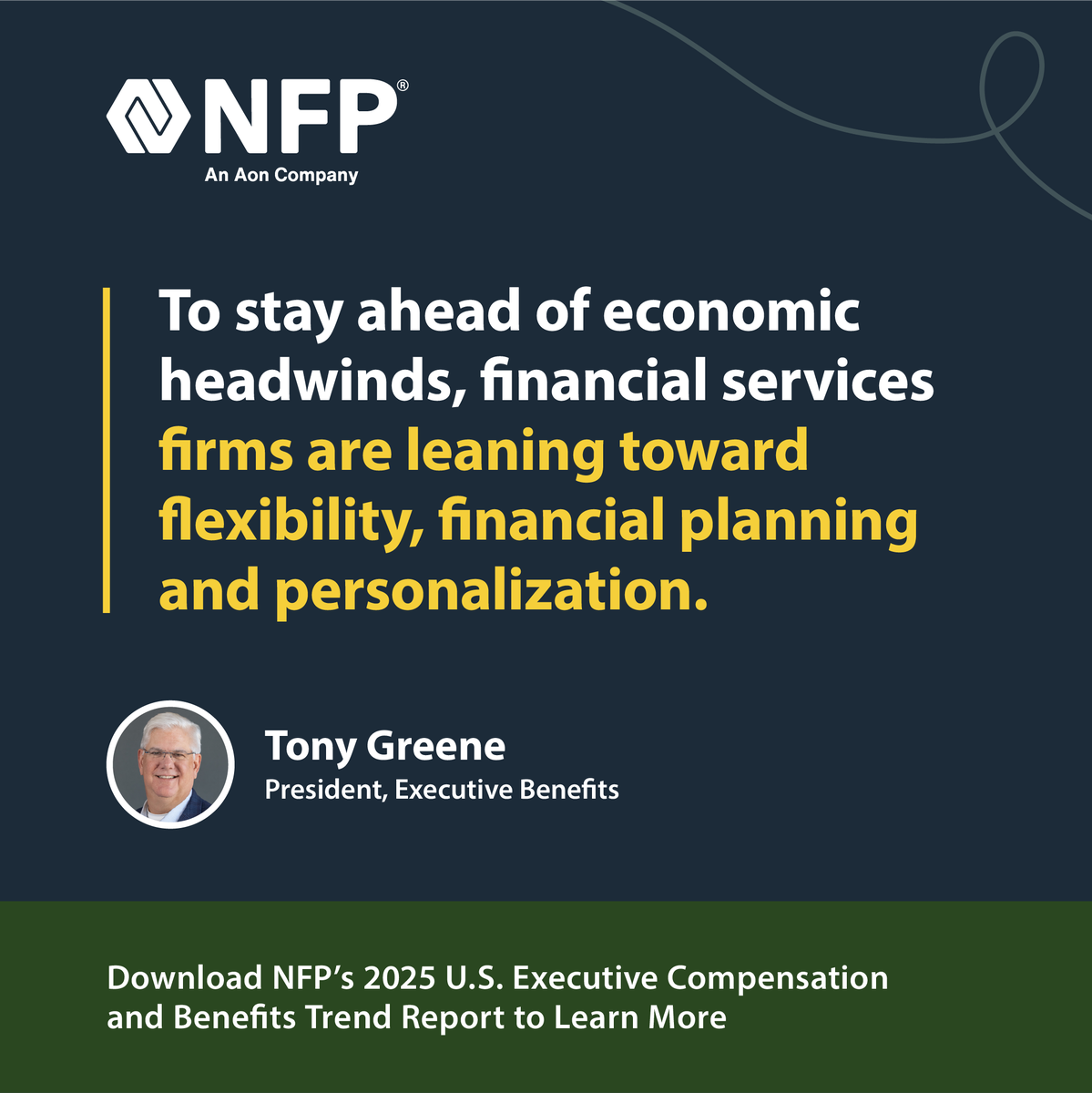 NFP®
An Aon Company

To stay ahead of economic headwinds, financial services firms are leaning toward flexibility, financial planning and personalization.

Tony Greene
President, Executive Benefits

Download NFP's 2025 U.S. Executive Compensation and Benefits Trend Report to Learn More